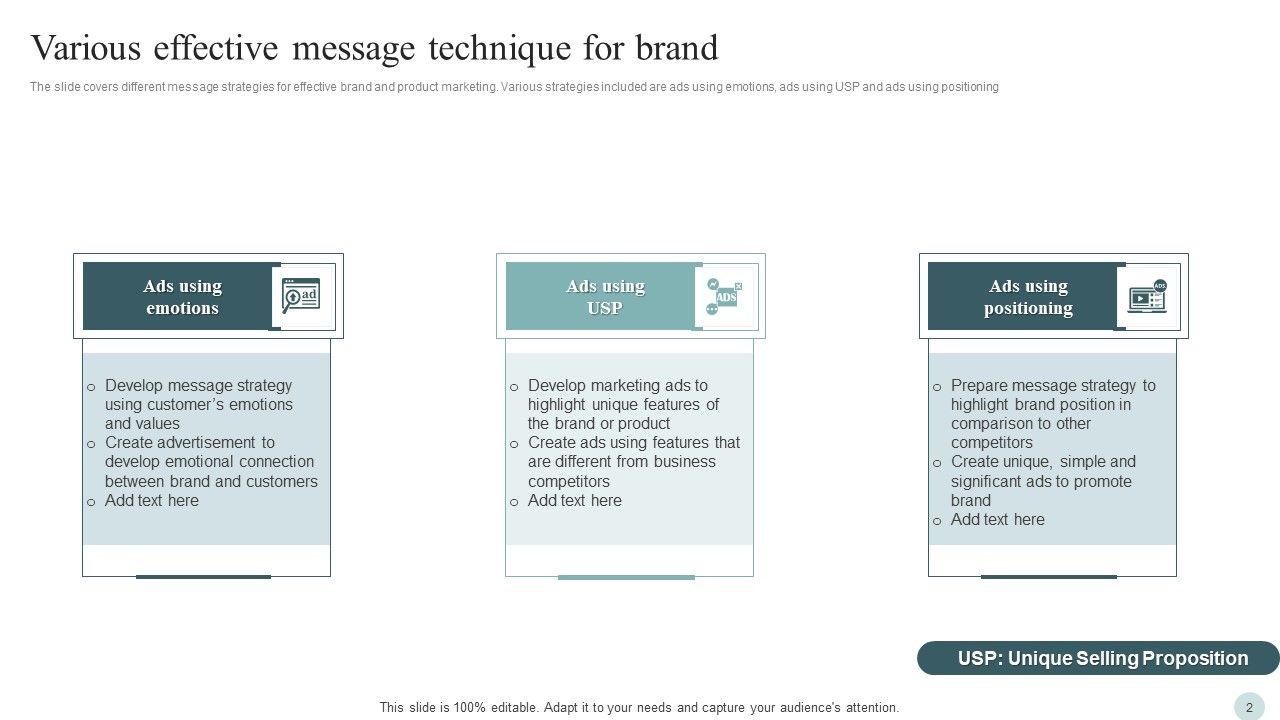 Various effective message technique for brand

The slide covers different message strategies for effective brand and product marketing. Various strategies included are ads using emotions, ads using USP and ads using positioning

Ads using emotions

ad

o Develop message strategy using customer's emotions and values
o Create advertisement to develop emotional connection between brand and customers
o Add text here

Ads using USP

ADS

o Develop marketing ads to highlight unique features of the brand or product
o Create ads using features that are different from business competitors
o Add text here

Ads using positioning

ADS

o Prepare message strategy to highlight brand position in comparison to other competitors
o Create unique, simple and significant ads to promote brand
o Add text here

USP: Unique Selling Proposition

This slide is 100% editable. Adapt it to your needs and capture your audience's attention.

2